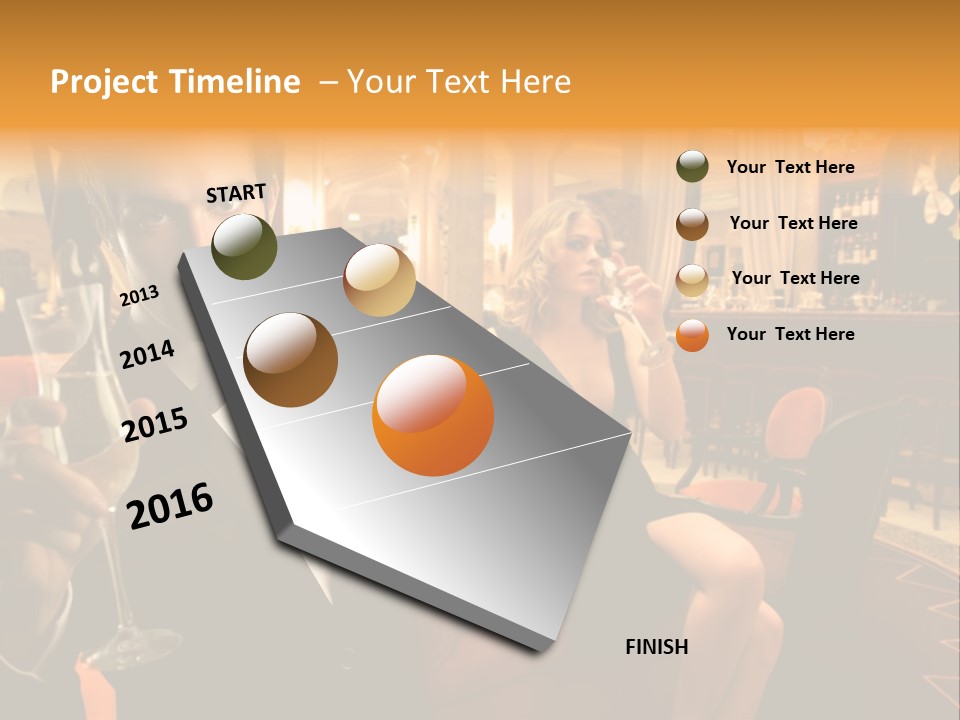 Project Timeline – Your Text Here

START

2013

2014

2015

2016

FINISH

Your Text Here

Your Text Here

Your Text Here

Your Text Here